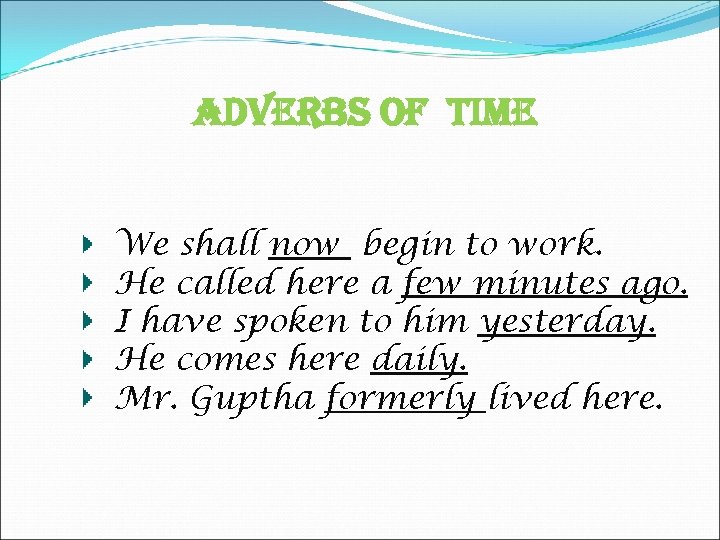 ADVERBS OF TIME

We shall now begin to work.
He called here a few minutes ago.
I have spoken to him yesterday.
He comes here daily.
Mr. Guptha formerly lived here.